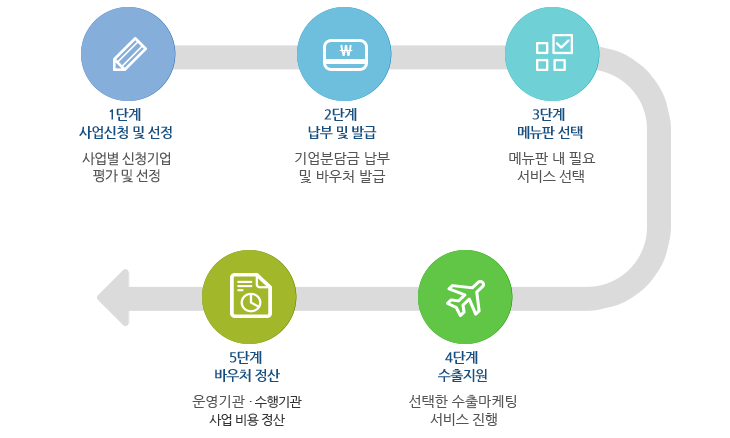 ₩

1단계
사업신청 및 선정

사업별 신청기업 평가 및 선정

2단계
납부 및 발급

기업분담금 납부 및 바우처 발급

3단계
메뉴판 선택

메뉴판 내 필요 서비스 선택

4단계
수출지원

선택한 수출마케팅 서비스 진행

5단계
바우처 정산

운영기관 · 수행기관 사업 비용 정산